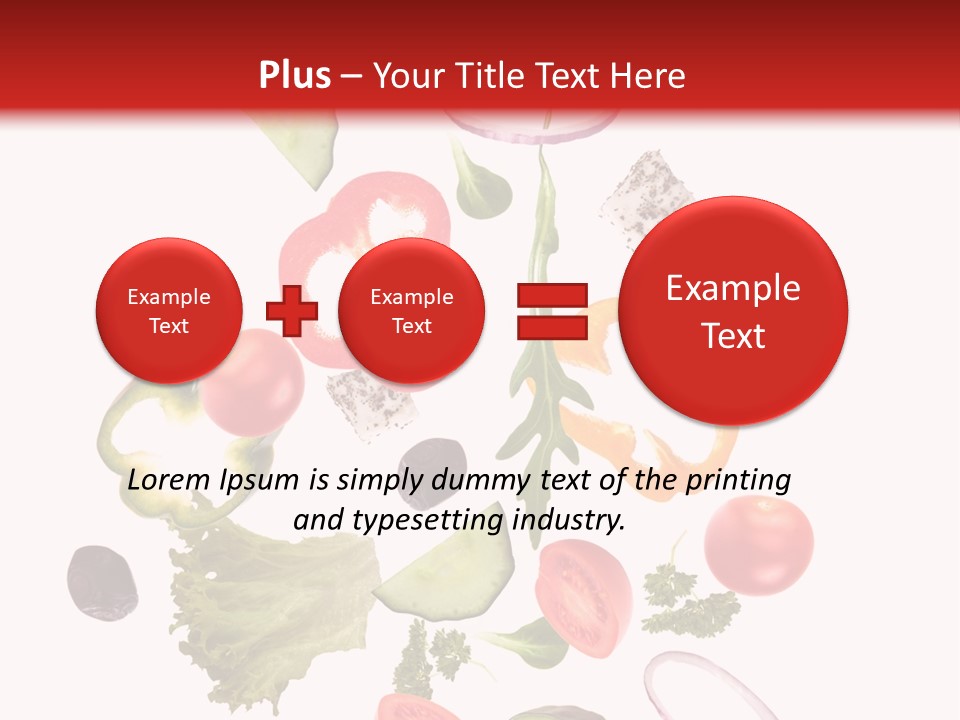 Plus – Your Title Text Here

Example Text

Example Text

Example Text

Lorem Ipsum is simply dummy text of the printing and typesetting industry.